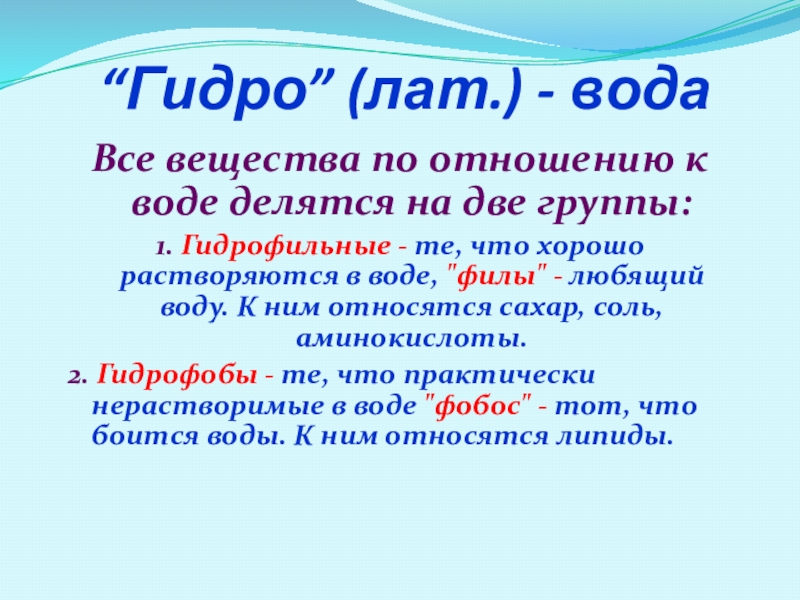 “Гидро” (лат.) - вода

Все вещества по отношению к воде делятся на две группы:

1. Гидрофильные - те, что хорошо растворяются в воде, "филы" - любящий воду. К ним относятся сахар, соль, аминокислоты.

2. Гидрофобы - те, что практически нерастворимые в воде "фобос" - тот, что боится воды. К ним относятся липиды.